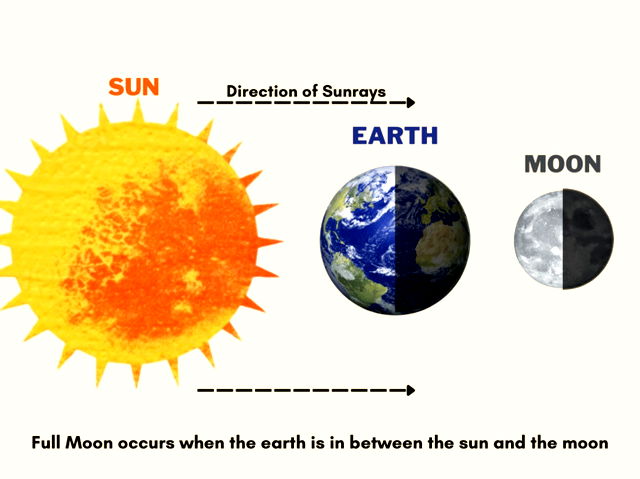 SUN

Direction of Sunrays

EARTH

MOON

Full Moon occurs when the earth is in between the sun and the moon